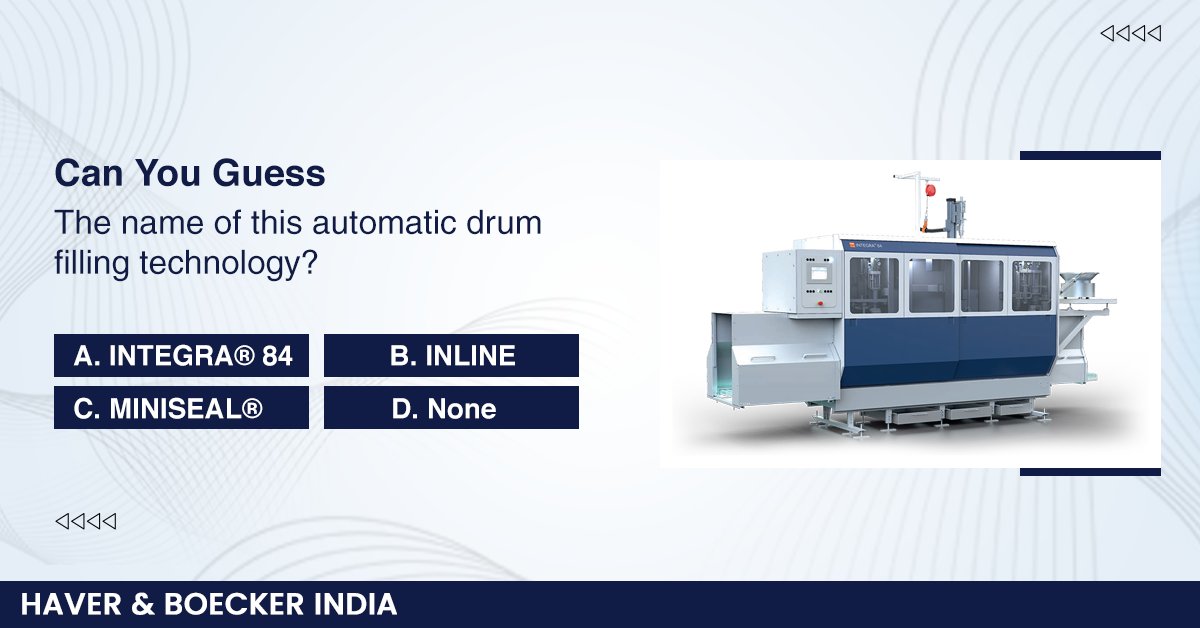 Can You Guess

The name of this automatic drum filling technology?

A. INTEGRA® 84

B. INLINE

C. MINISEAL®

D. None

INTEGRA 84

HAVER & BOECKER INDIA